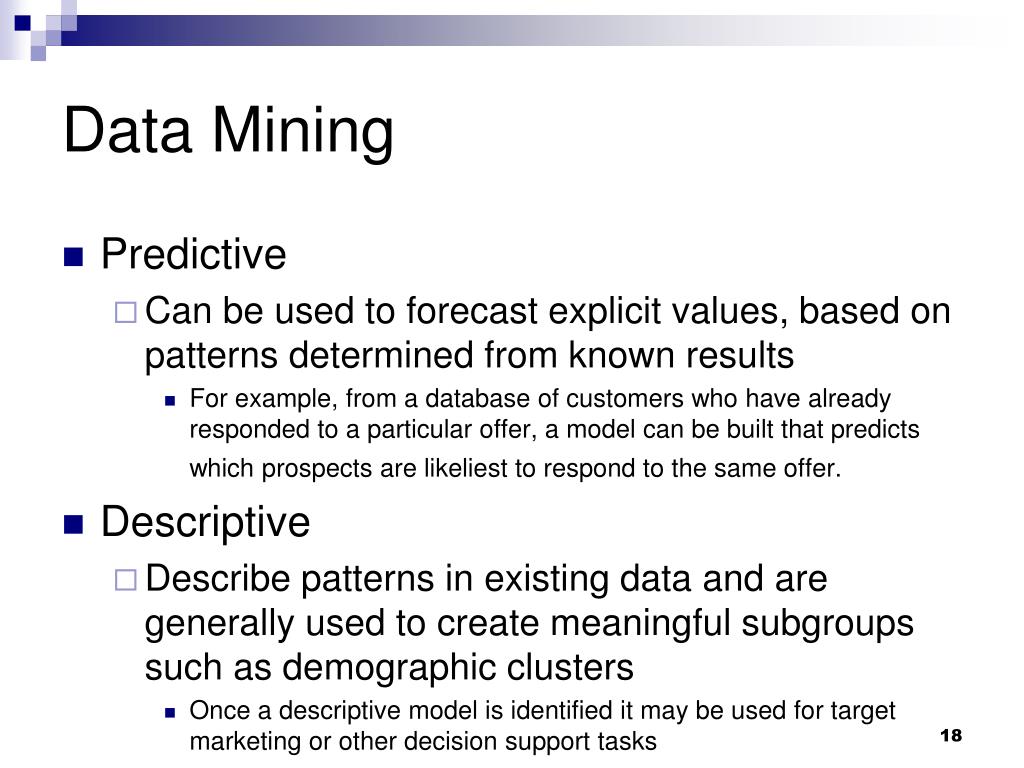 Data Mining

Predictive

Can be used to forecast explicit values, based on patterns determined from known results

For example, from a database of customers who have already responded to a particular offer, a model can be built that predicts which prospects are likeliest to respond to the same offer.

Descriptive

Describe patterns in existing data and are generally used to create meaningful subgroups such as demographic clusters

Once a descriptive model is identified it may be used for target marketing or other decision support tasks

18